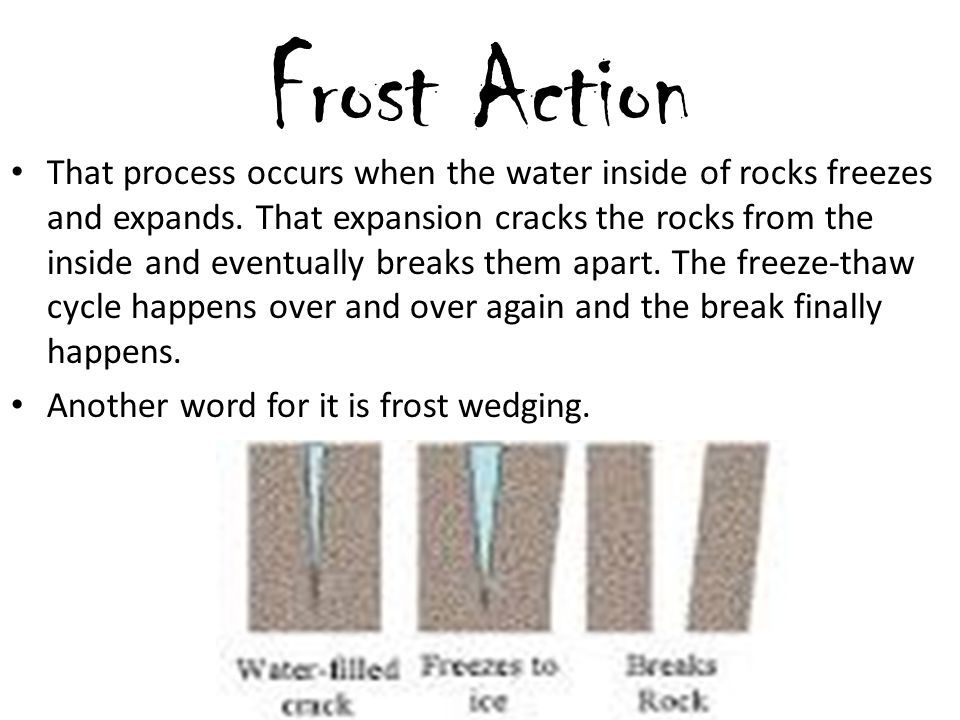 Frost Action

• That process occurs when the water inside of rocks freezes and expands. That expansion cracks the rocks from the inside and eventually breaks them apart. The freeze-thaw cycle happens over and over again and the break finally happens.

• Another word for it is frost wedging.

Water-filled crack

Freezes to ice

Breaks Rock